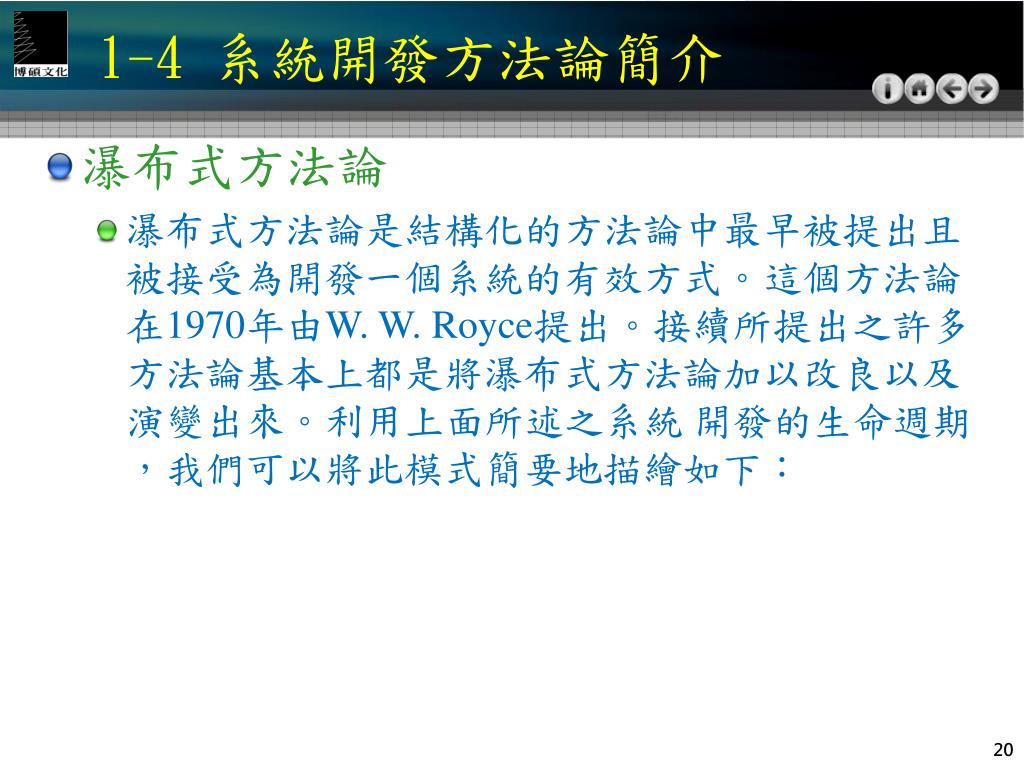 博碩文化

1-4 系統開發方法論簡介

瀑布式方法論

瀑布式方法論是結構化的方法論中最早被提出且被接受為開發一個系統的有效方式。這個方法論在1970年由W. W. Royce提出。接續所提出之許多方法論基本上都是將瀑布式方法論加以改良以及演變出來。利用上面所述之系統 開發的生命週期，我們可以將此模式簡要地描繪如下：

20